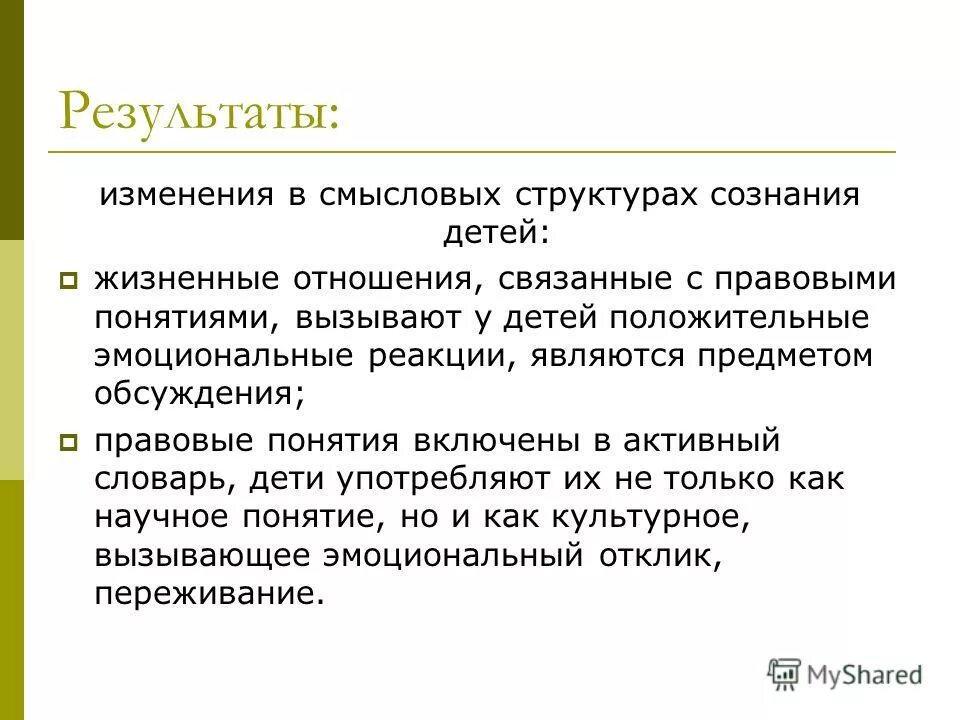 Результаты:

изменения в смысловых структурах сознания детей:

жизненные отношения, связанные с правовыми понятиями, вызывают у детей положительные эмоциональные реакции, являются предметом обсуждения;

правовые понятия включены в активный словарь, дети употребляют их не только как научное понятие, но и как культурное, вызывающее эмоциональный отклик, переживание.

MyShared